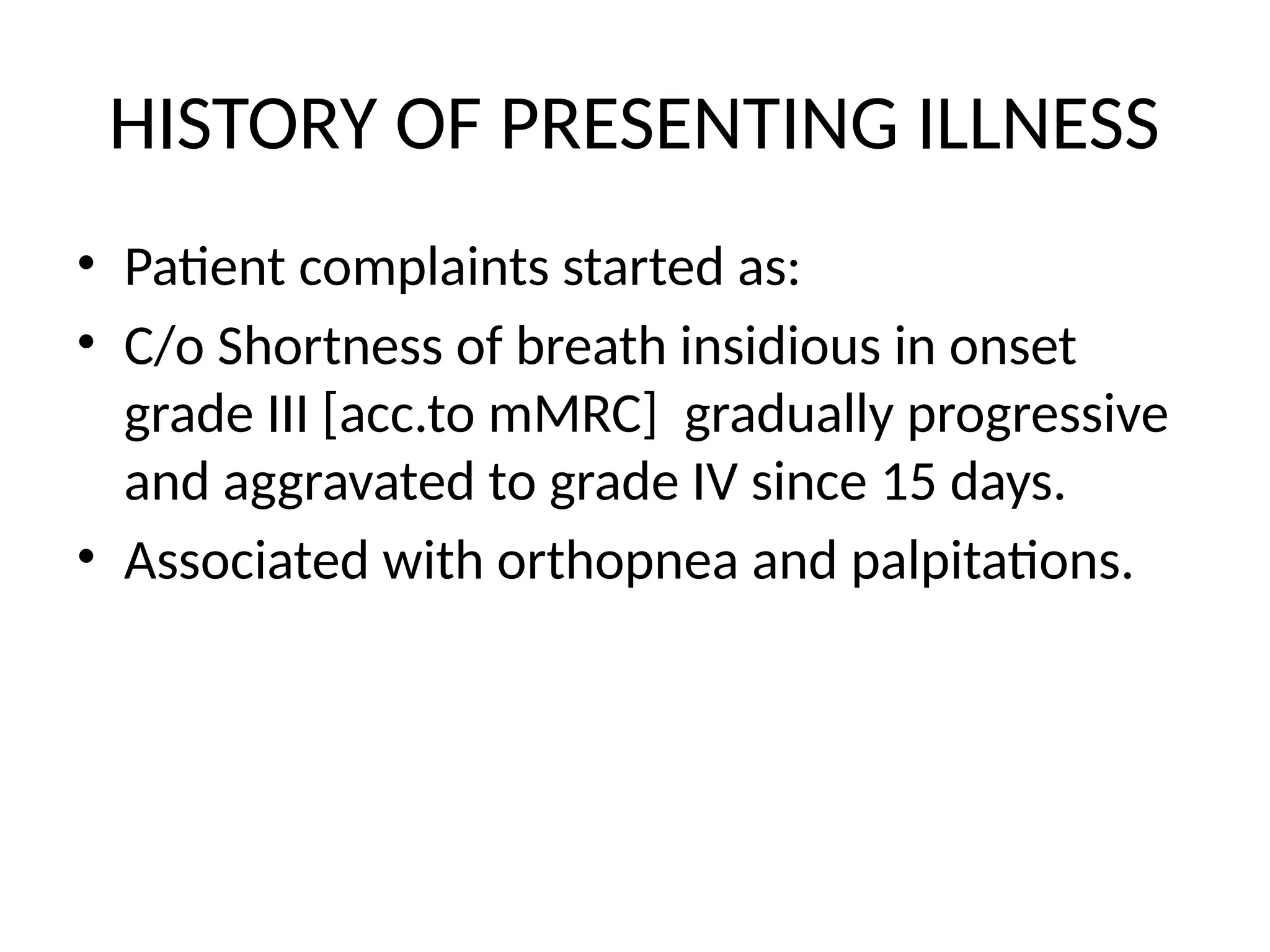 HISTORY OF PRESENTING ILLNESS

• Patient complaints started as:
• C/o Shortness of breath insidious in onset grade III [acc.to mMRC] gradually progressive and aggravated to grade IV since 15 days.
• Associated with orthopnea and palpitations.